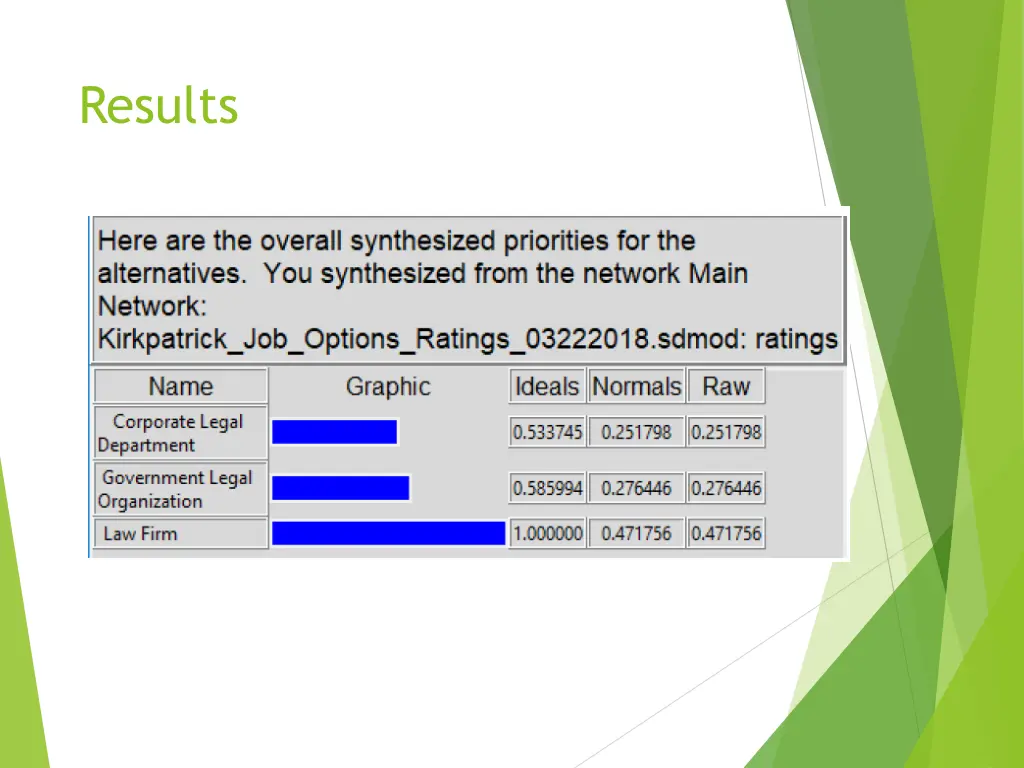 Results

Here are the overall synthesized priorities for the alternatives. You synthesized from the network Main Network: Kirkpatrick_Job_Options_Ratings_03222018.sdmod: ratings

| Name | Graphic | Ideals | Normals | Raw |
|---|---|---|---|---|
| Corporate Legal Department | | 0.533745 | 0.251798 | 0.251798 |
| Government Legal Organization | | 0.585994 | 0.276446 | 0.276446 |
| Law Firm | | 1.000000 | 0.471756 | 0.471756 |